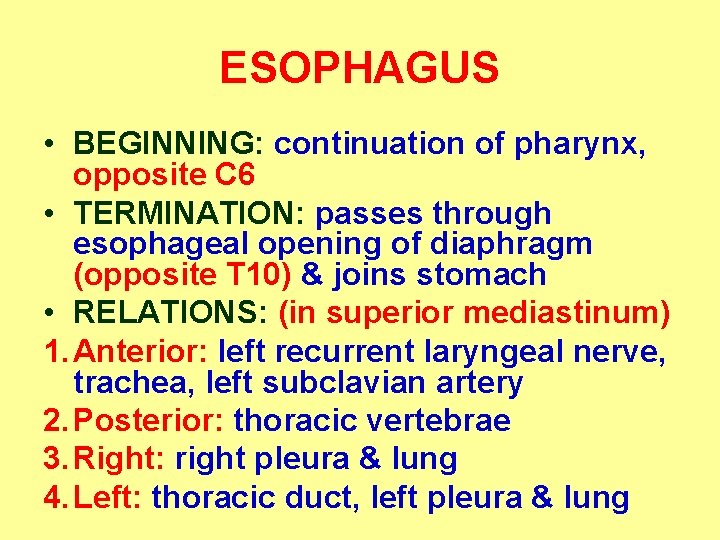 ESOPHAGUS

• BEGINNING: continuation of pharynx, opposite C6

• TERMINATION: passes through esophageal opening of diaphragm (opposite T10) & joins stomach

• RELATIONS: (in superior mediastinum)

1. Anterior: left recurrent laryngeal nerve, trachea, left subclavian artery

2. Posterior: thoracic vertebrae

3. Right: right pleura & lung

4. Left: thoracic duct, left pleura & lung